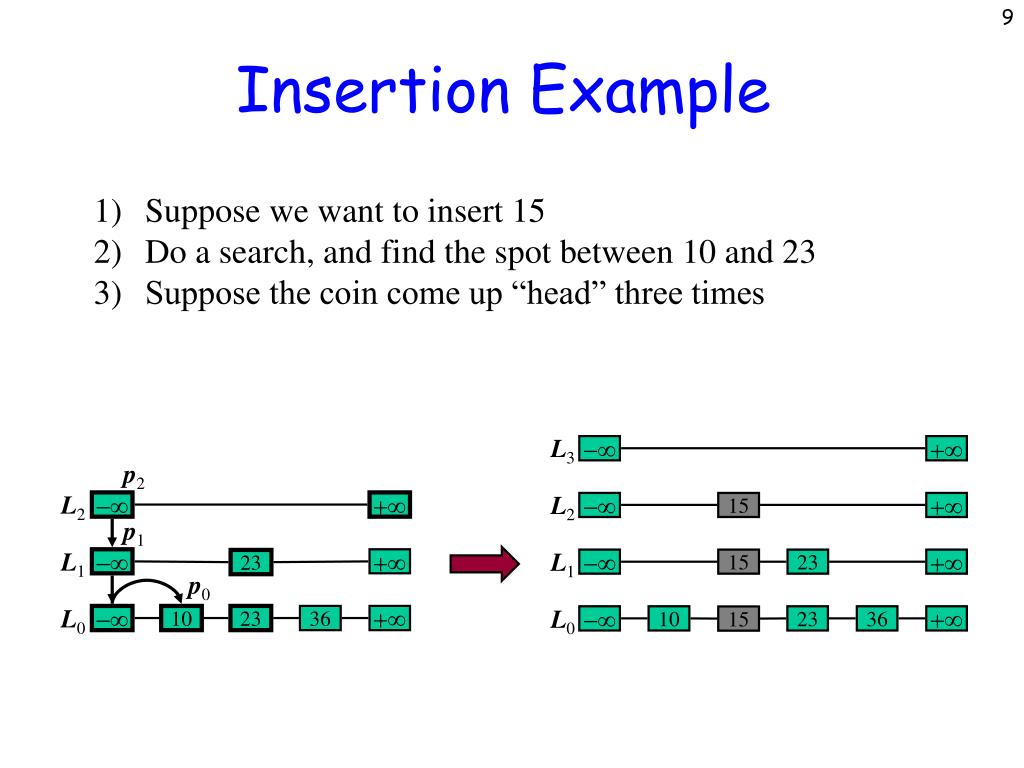 9

Insertion Example

1) Suppose we want to insert 15
2) Do a search, and find the spot between 10 and 23
3) Suppose the coin come up “head” three times

$p_2$
$L_2$ $-\infty$ $+\infty$
$p_1$
$L_1$ $-\infty$ 23 $+\infty$
$p_0$
$L_0$ $-\infty$ 10 23 36 $+\infty$

$L_3$ $-\infty$ $+\infty$
$L_2$ $-\infty$ 15 $+\infty$
$L_1$ $-\infty$ 15 23 $+\infty$
$L_0$ $-\infty$ 10 15 23 36 $+\infty$